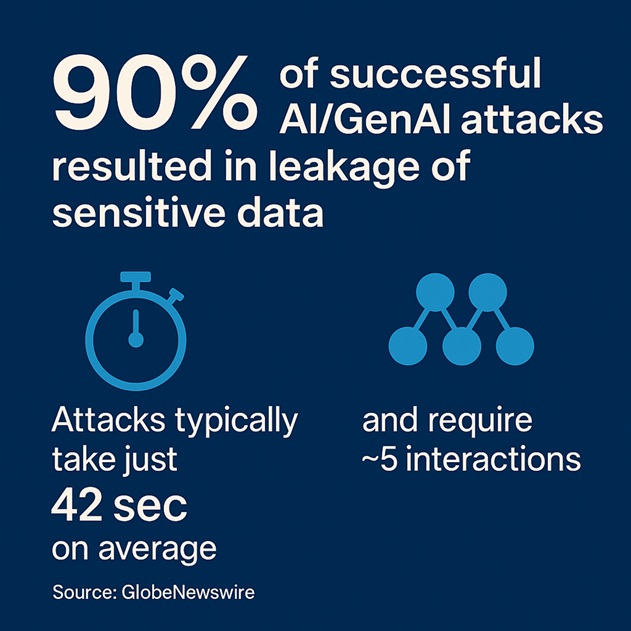 90% of successful AI/GenAI attacks resulted in leakage of sensitive data

Attacks typically take just
42 sec
on average

and require ~5 interactions

Source: GlobeNewswire